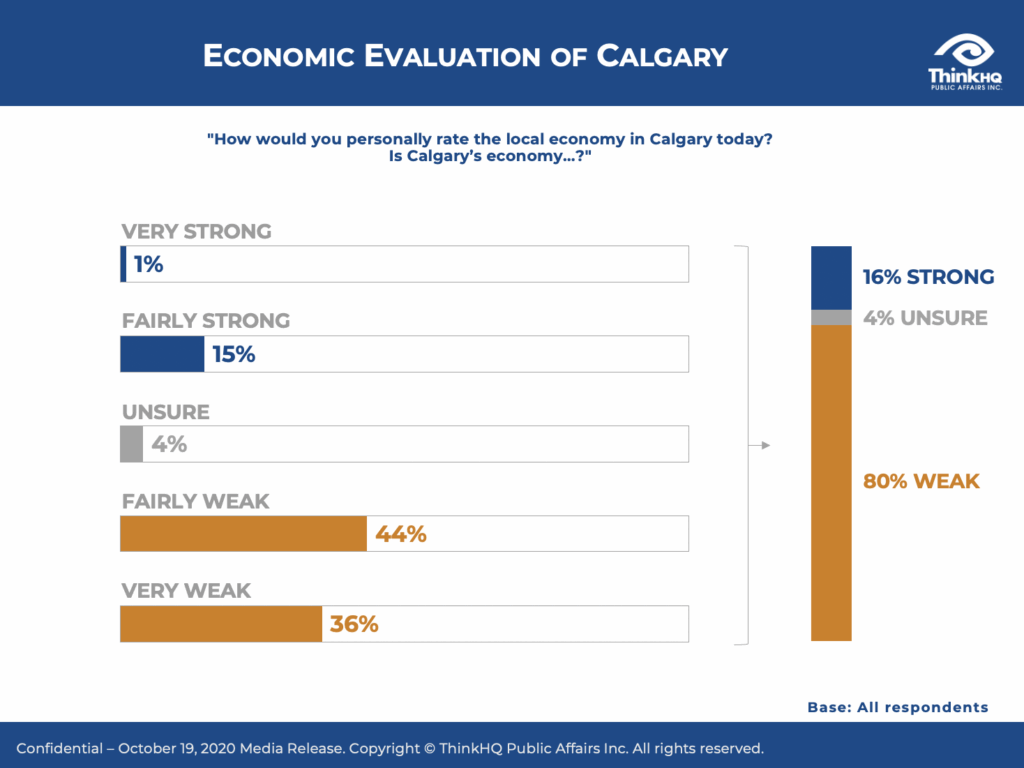 ECONOMIC EVALUATION OF CALGARY

ThinkHQ
PUBLIC AFFAIRS INC.

"How would you personally rate the local economy in Calgary today? Is Calgary's economy...?"

VERY STRONG
1%

FAIRLY STRONG
15%

UNSURE
4%

FAIRLY WEAK
44%

VERY WEAK
36%

16% STRONG
4% UNSURE
80% WEAK

Base: All respondents

Confidential – October 19, 2020 Media Release. Copyright © ThinkHQ Public Affairs Inc. All rights reserved.